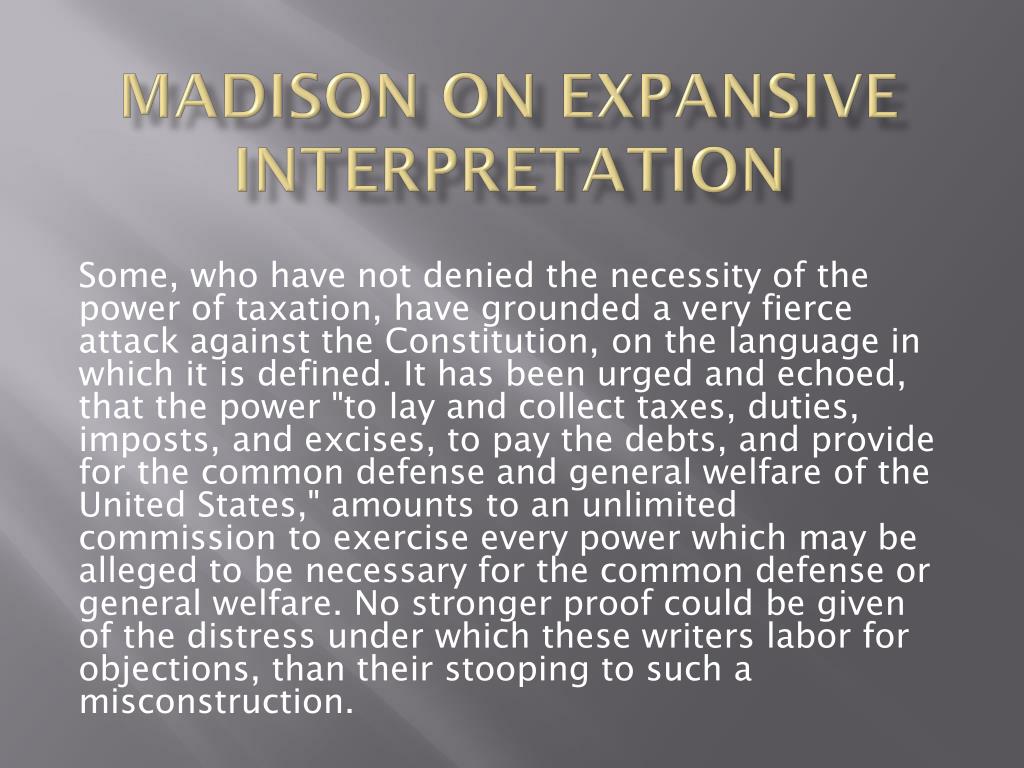 MADISON ON EXPANSIVE INTERPRETATION

Some, who have not denied the necessity of the power of taxation, have grounded a very fierce attack against the Constitution, on the language in which it is defined. It has been urged and echoed, that the power "to lay and collect taxes, duties, imposts, and excises, to pay the debts, and provide for the common defense and general welfare of the United States," amounts to an unlimited commission to exercise every power which may be alleged to be necessary for the common defense or general welfare. No stronger proof could be given of the distress under which these writers labor for objections, than their stooping to such a misconstruction.